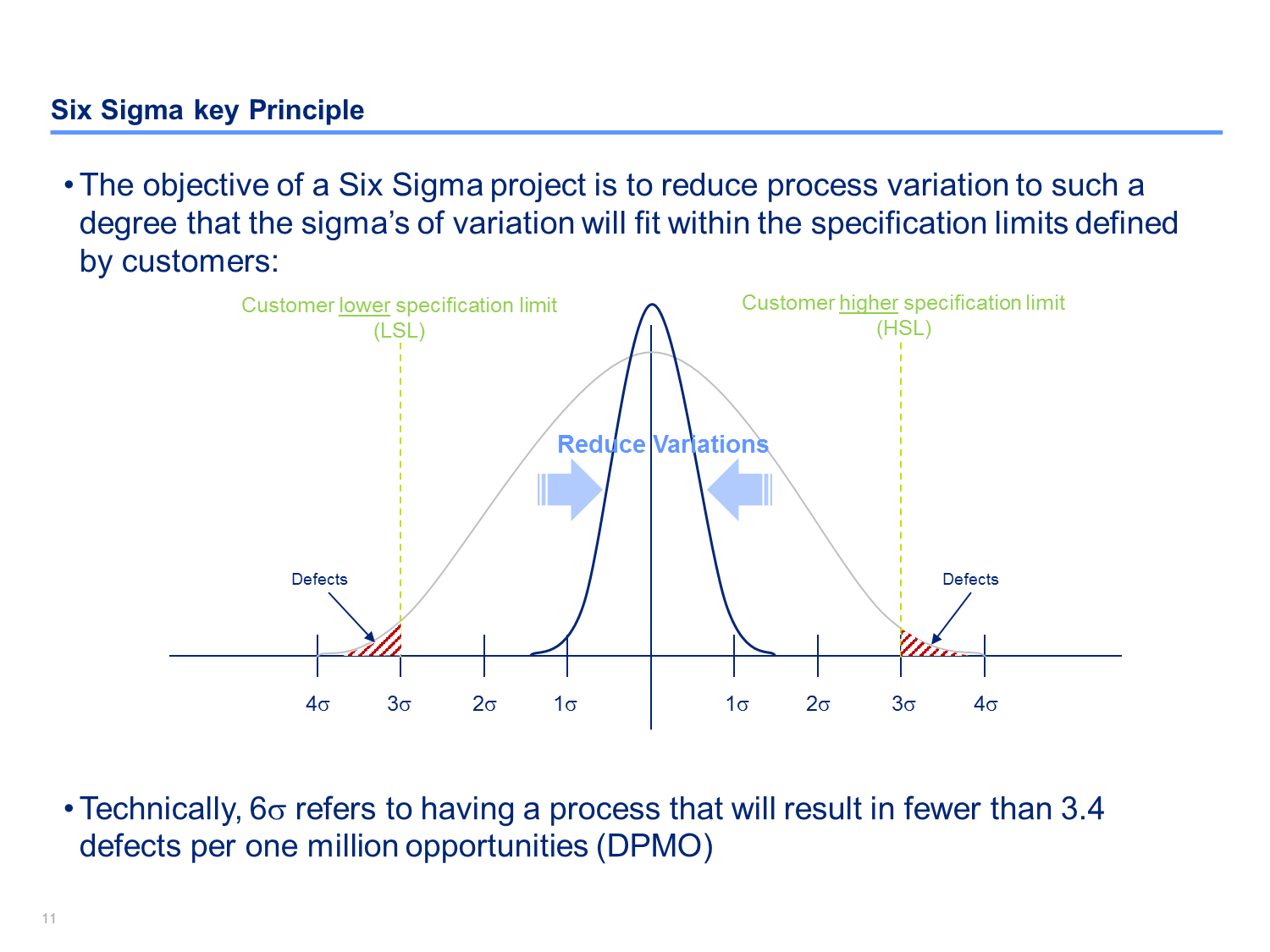 Six Sigma key Principle

• The objective of a Six Sigma project is to reduce process variation to such a degree that the sigma's of variation will fit within the specification limits defined by customers:

Customer lower specification limit (LSL)

Customer higher specification limit (HSL)

Reduce Variations

Defects

Defects

$4\sigma$ $3\sigma$ $2\sigma$ $1\sigma$ $1\sigma$ $2\sigma$ $3\sigma$ $4\sigma$

• Technically, $6\sigma$ refers to having a process that will result in fewer than 3.4 defects per one million opportunities (DPMO)

11